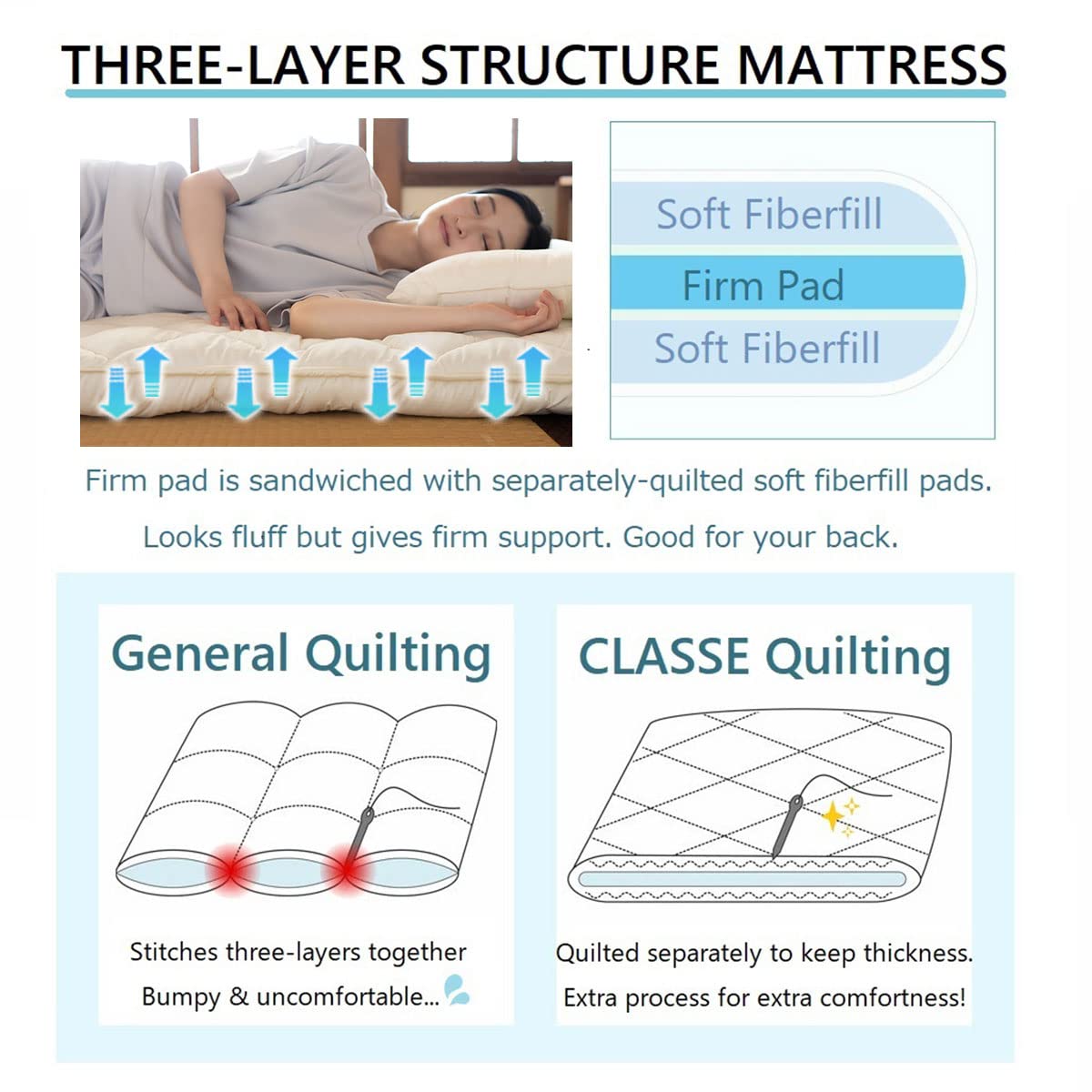 THREE-LAYER STRUCTURE MATTRESS

Soft Fiberfill
Firm Pad
Soft Fiberfill

Firm pad is sandwiched with separately-quilted soft fiberfill pads.
Looks fluff but gives firm support. Good for your back.

General Quilting

Stitches three-layers together
Bumpy & uncomfortable...

CLASSE Quilting

Quilted separately to keep thickness.
Extra process for extra comfortness!